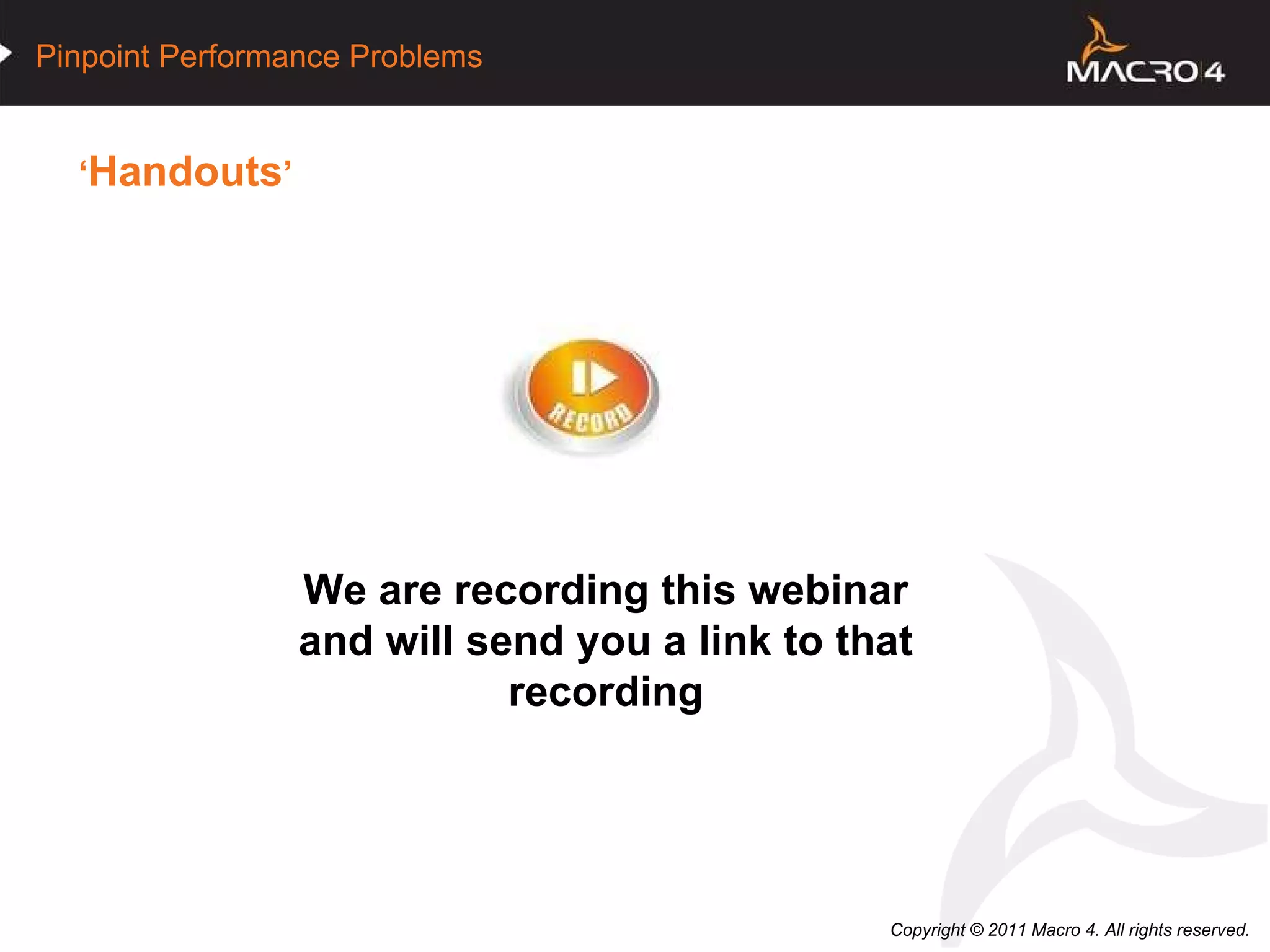 Pinpoint Performance Problems

MACRO 4

‘Handouts’

RECORD

We are recording this webinar and will send you a link to that recording

Copyright © 2011 Macro 4. All rights reserved.